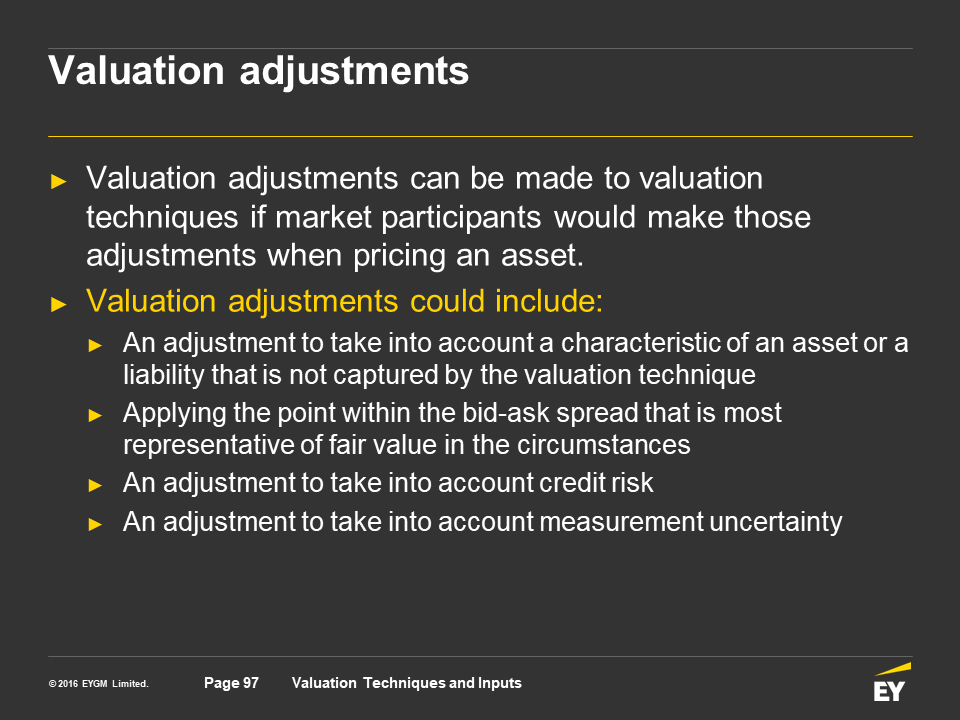 Valuation adjustments

► Valuation adjustments can be made to valuation techniques if market participants would make those adjustments when pricing an asset.

► Valuation adjustments could include:

► An adjustment to take into account a characteristic of an asset or a liability that is not captured by the valuation technique

► Applying the point within the bid-ask spread that is most representative of fair value in the circumstances

► An adjustment to take into account credit risk

► An adjustment to take into account measurement uncertainty

© 2016 EYGM Limited. Page 97 Valuation Techniques and Inputs

EY